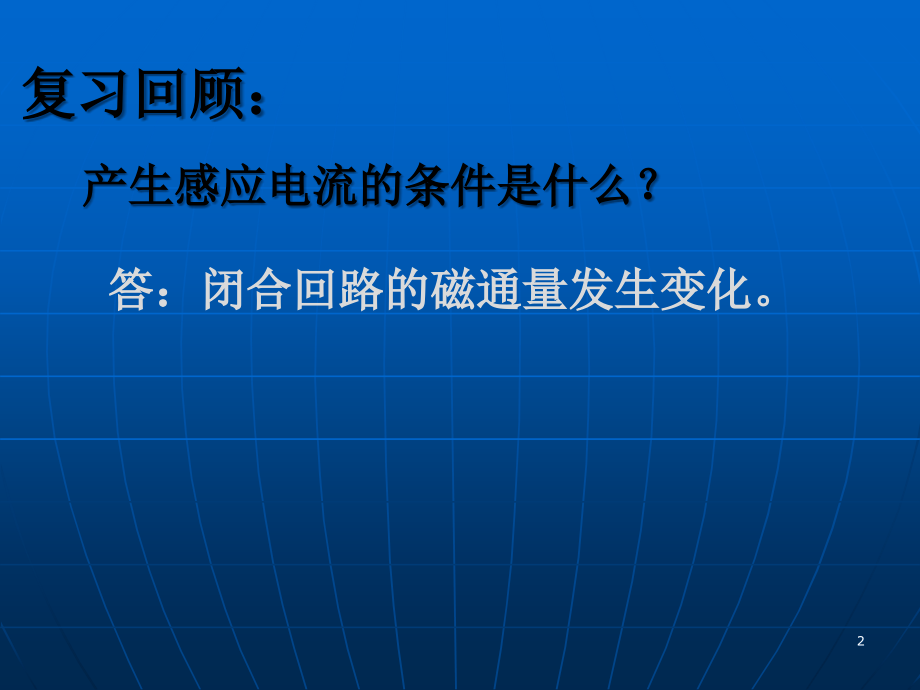 复习回顾：

产生感应电流的条件是什么？

答：闭合回路的磁通量发生变化。

2